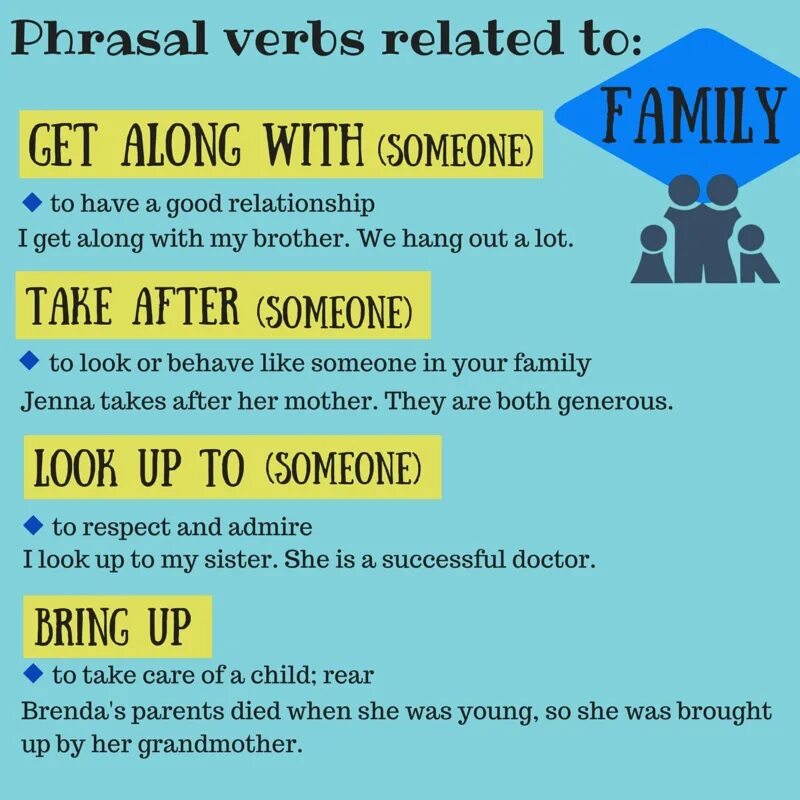 Phrasal verbs related to:

FAMILY

GET ALONG WITH (SOMEONE)

◆ to have a good relationship
I get along with my brother. We hang out a lot.

TAKE AFTER (SOMEONE)

◆ to look or behave like someone in your family
Jenna takes after her mother. They are both generous.

LOOK UP TO (SOMEONE)

◆ to respect and admire
I look up to my sister. She is a successful doctor.

BRING UP

◆ to take care of a child; rear
Brenda's parents died when she was young, so she was brought up by her grandmother.